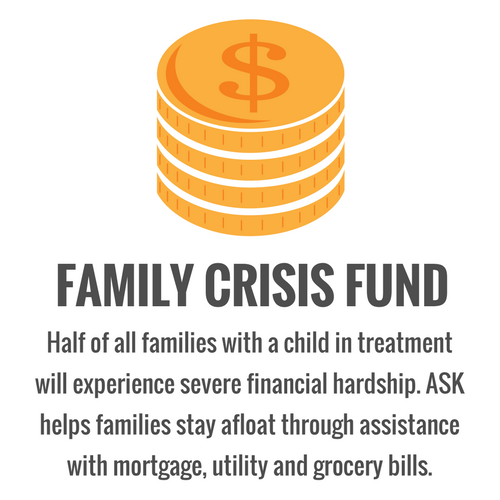 $

FAMILY CRISIS FUND

Half of all families with a child in treatment will experience severe financial hardship. ASK helps families stay afloat through assistance with mortgage, utility and grocery bills.